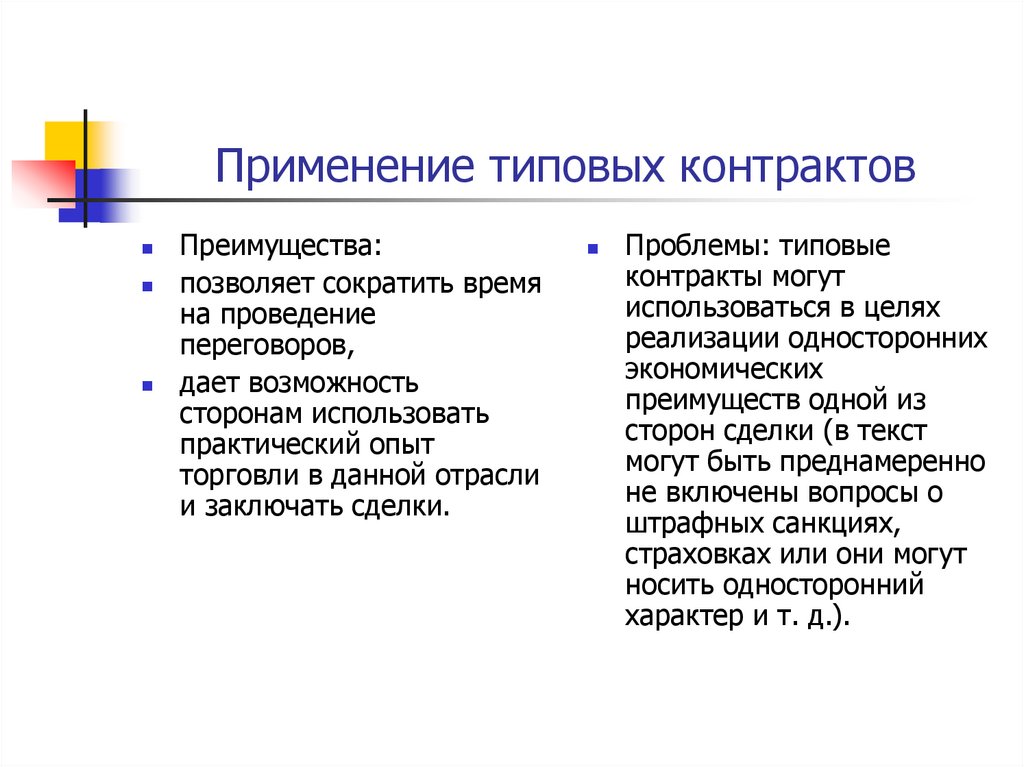 Применение типовых контрактов

Преимущества:

позволяет сократить время на проведение переговоров,

дает возможность сторонам использовать практический опыт торговли в данной отрасли и заключать сделки.

Проблемы: типовые контракты могут использоваться в целях реализации односторонних экономических преимуществ одной из сторон сделки (в текст могут быть преднамеренно не включены вопросы о штрафных санкциях, страховках или они могут носить односторонний характер и т. д.).